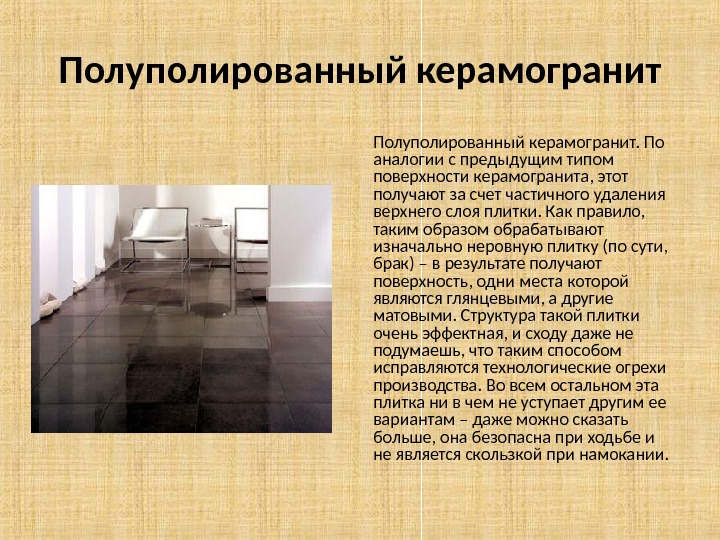 Полуполированный керамогранит

Полуполированный керамогранит. По аналогии с предыдущим типом поверхности керамогранита, этот получают за счет частичного удаления верхнего слоя плитки. Как правило, таким образом обрабатывают изначально неровную плитку (по сути, брак) – в результате получают поверхность, одни места которой являются глянцевыми, а другие матовыми. Структура такой плитки очень эффектная, и сходу даже не подумаешь, что таким способом исправляются технологические огрехи производства. Во всем остальном эта плитка ни в чем не уступает другим ее вариантам – даже можно сказать больше, она безопасна при ходьбе и не является скользкой при намокании.